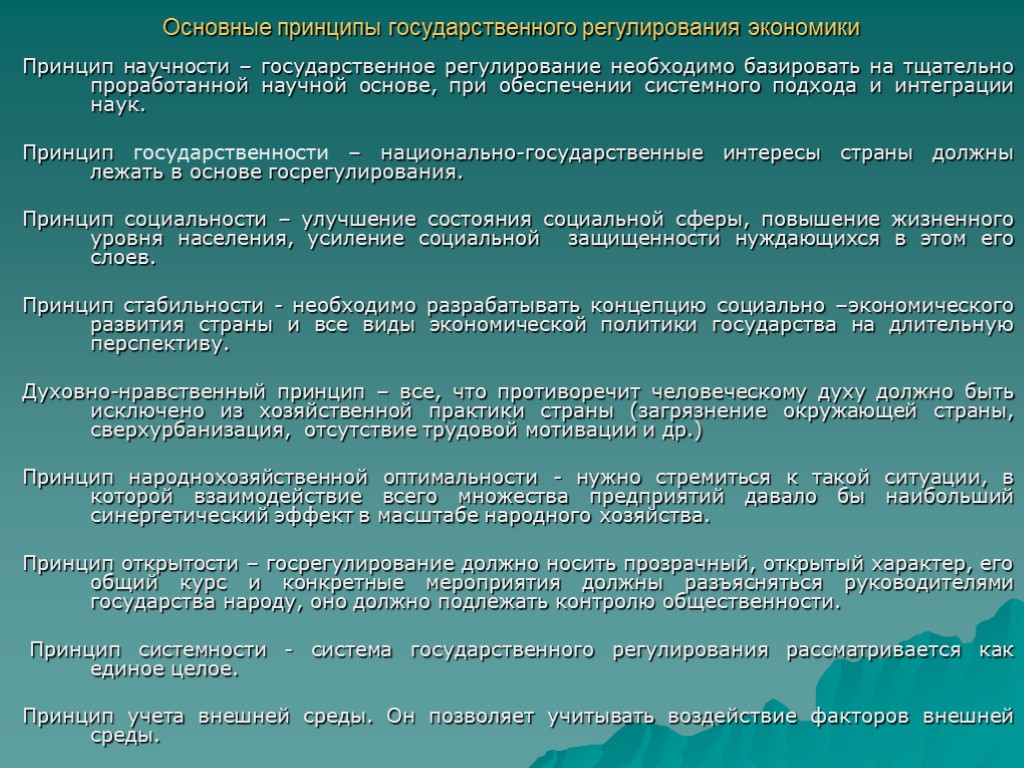 Основные принципы государственного регулирования экономики

Принцип научности – государственное регулирование необходимо базировать на тщательно проработанной научной основе, при обеспечении системного подхода и интеграции наук.

Принцип государственности – национально-государственные интересы страны должны лежать в основе госрегулирования.

Принцип социальности – улучшение состояния социальной сферы, повышение жизненного уровня населения, усиление социальной защищенности нуждающихся в этом его слоев.

Принцип стабильности - необходимо разрабатывать концепцию социально –экономического развития страны и все виды экономической политики государства на длительную перспективу.

Духовно-нравственный принцип – все, что противоречит человеческому духу должно быть исключено из хозяйственной практики страны (загрязнение окружающей страны, сверхурбанизация, отсутствие трудовой мотивации и др.)

Принцип народнохозяйственной оптимальности - нужно стремиться к такой ситуации, в которой взаимодействие всего множества предприятий давало бы наибольший синергетический эффект в масштабе народного хозяйства.

Принцип открытости – госрегулирование должно носить прозрачный, открытый характер, его общий курс и конкретные мероприятия должны разъясняться руководителями государства народу, оно должно подлежать контролю общественности.

Принцип системности - система государственного регулирования рассматривается как единое целое.

Принцип учета внешней среды. Он позволяет учитывать воздействие факторов внешней среды.